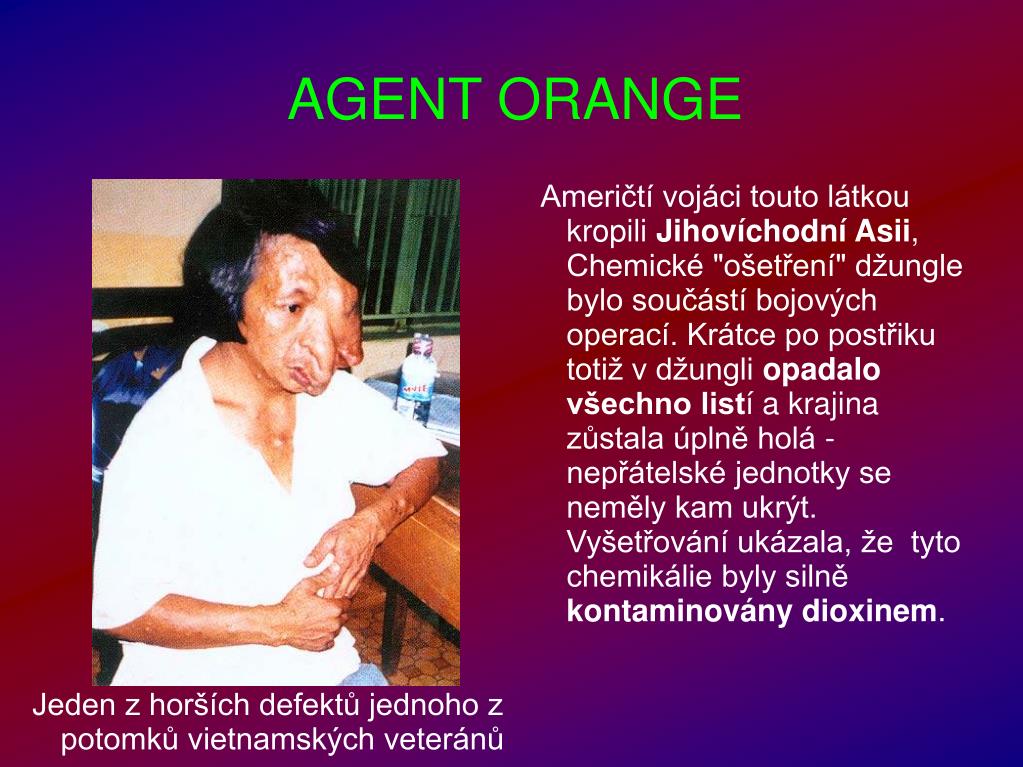 AGENT ORANGE

Američtí vojáci touto látkou kropili Jihovíchodní Asii, Chemické "ošetření" džungle bylo součástí bojových operací. Krátce po postřiku totiž v džungli opadalo všechno listí a krajina zůstala úplně holá - nepřátelské jednotky se neměly kam ukrýt. Vyšetřování ukázala, že tyto chemikálie byly silně kontaminovány dioxinem.

Jeden z horších defektů jednoho z potomků vietnamských veteránů